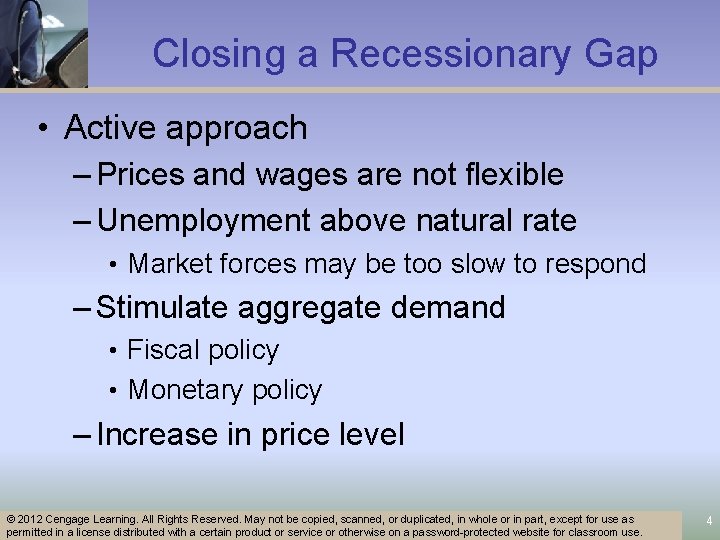 Closing a Recessionary Gap

• Active approach
– Prices and wages are not flexible
– Unemployment above natural rate
• Market forces may be too slow to respond
– Stimulate aggregate demand
• Fiscal policy
• Monetary policy
– Increase in price level

© 2012 Cengage Learning. All Rights Reserved. May not be copied, scanned, or duplicated, in whole or in part, except for use as permitted in a license distributed with a certain product or service or otherwise on a password-protected website for classroom use.

4